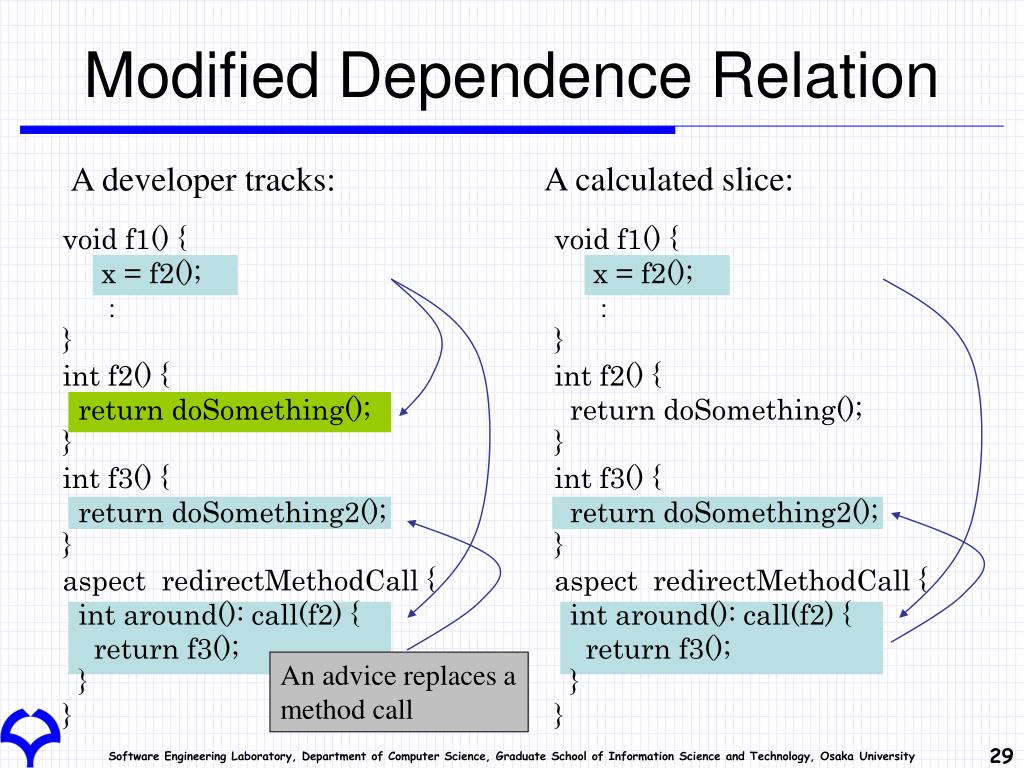 Modified Dependence Relation

A developer tracks:

void f1() {
x = f2();
:
}
int f2() {
return doSomething();
}
int f3() {
return doSomething2();
}
aspect redirectMethodCall {
int around(): call(f2) {
return f3();
}
}

An advice replaces a method call

A calculated slice:

void f1() {
x = f2();
:
}
int f2() {
return doSomething();
}
int f3() {
return doSomething2();
}
aspect redirectMethodCall {
int around(): call(f2) {
return f3();
}
}

Software Engineering Laboratory, Department of Computer Science, Graduate School of Information Science and Technology, Osaka University

29